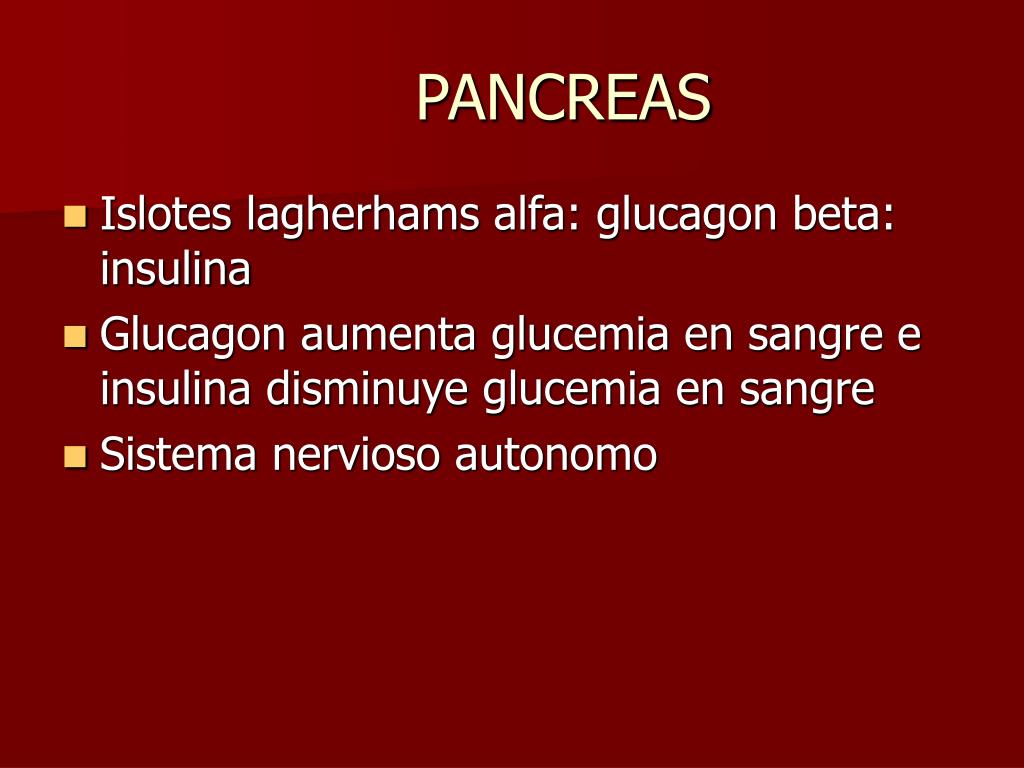 PANCREAS

Islotes lagherhams alfa: glucagon beta: insulina

Glucagon aumenta glucemia en sangre e insulina disminuye glucemia en sangre

Sistema nervioso autonomo